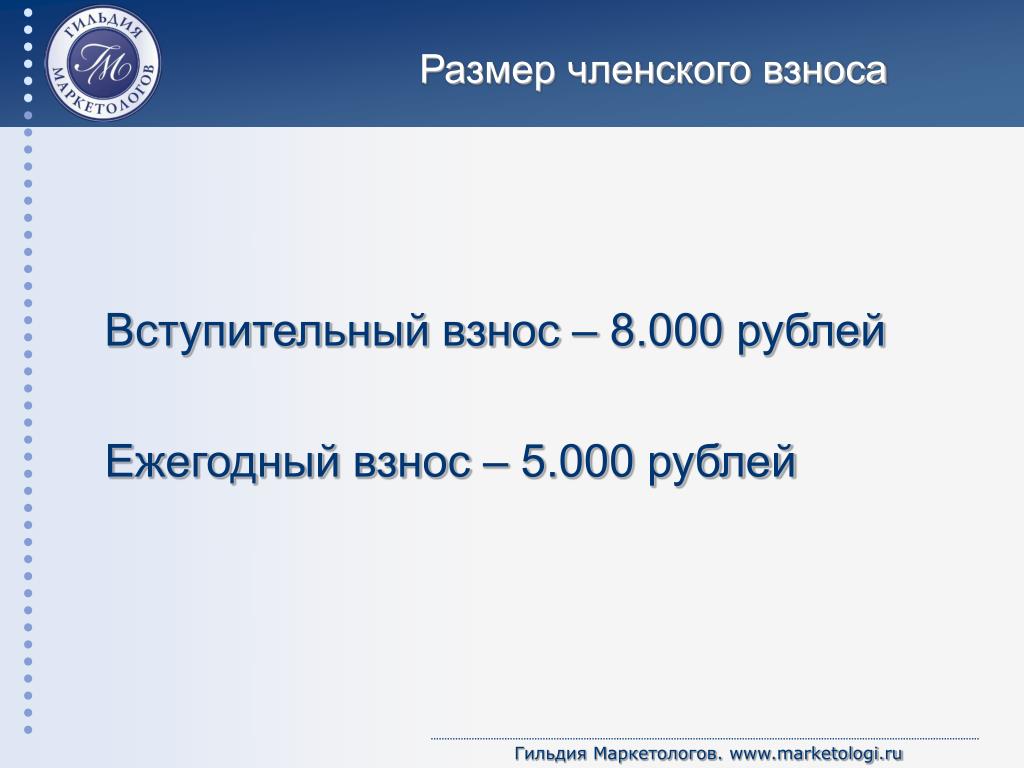 ГИЛЬДИЯ МАРКЕТОЛОГОВ
ГМ

Размер членского взноса

Вступительный взнос – 8.000 рублей

Ежегодный взнос – 5.000 рублей

Гильдия Маркетологов. www.marketologi.ru